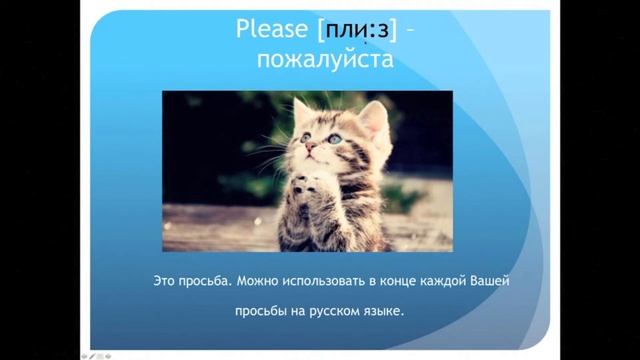 Please [пли:з] – пожалуйста

Это просьба. Можно использовать в конце каждой Вашей просьбы на русском языке.